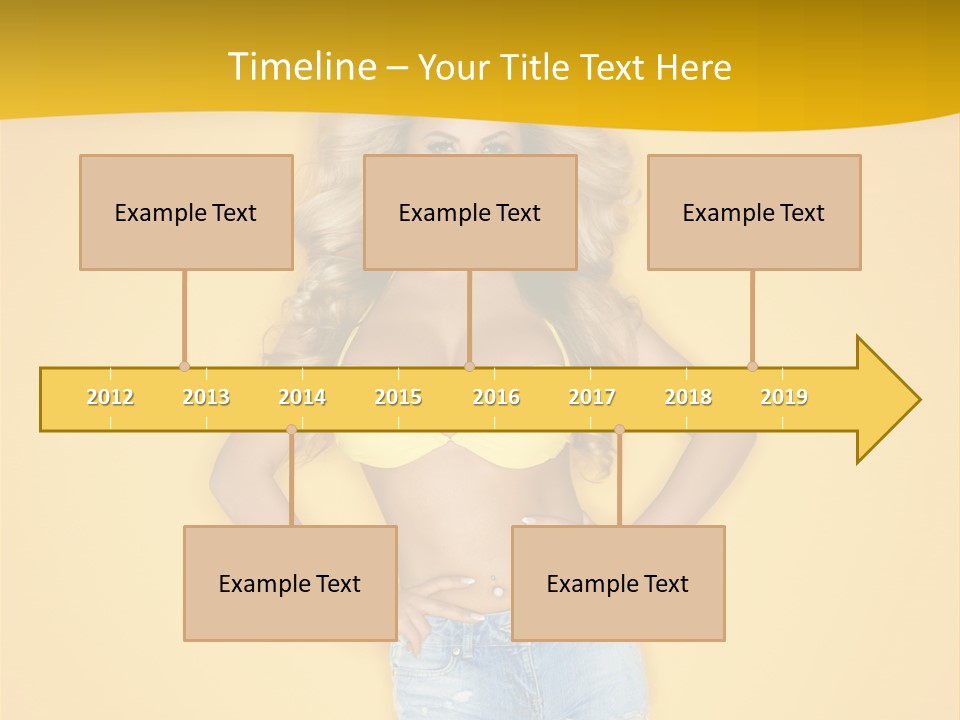 Timeline – Your Title Text Here

Example Text

Example Text

Example Text

2012 2013 2014 2015 2016 2017 2018 2019

Example Text

Example Text